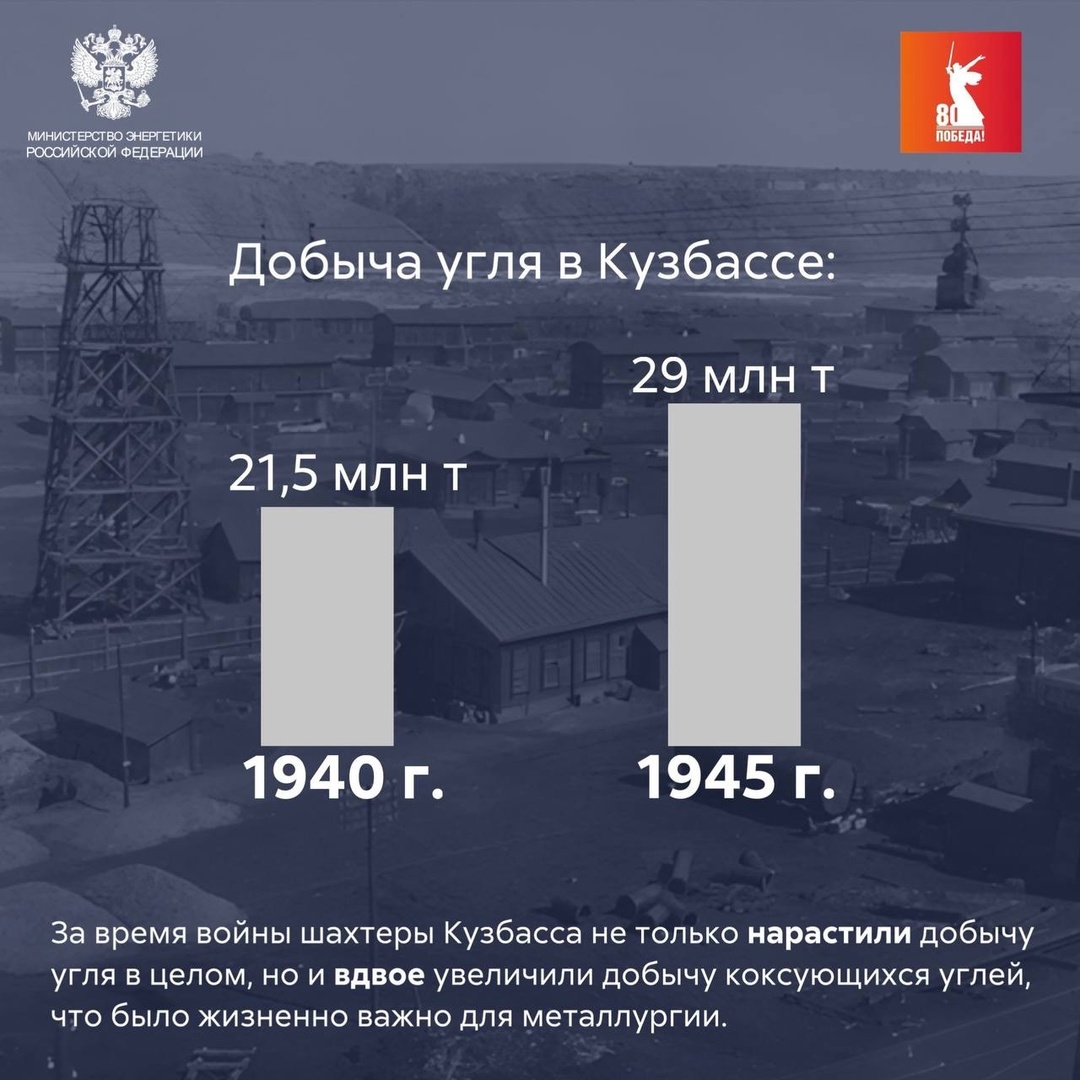 МИНИСТЕРСТВО ЭНЕРГЕТИКИ РОССИЙСКОЙ ФЕДЕРАЦИИ

80 ПОБЕДА!

Добыча угля в Кузбассе:

21,5 млн т

29 млн т

1940 г.

1945 г.

За время войны шахтеры Кузбасса не только нарастили добычу угля в целом, но и вдвое увеличили добычу коксующихся углей, что было жизненно важно для металлургии.